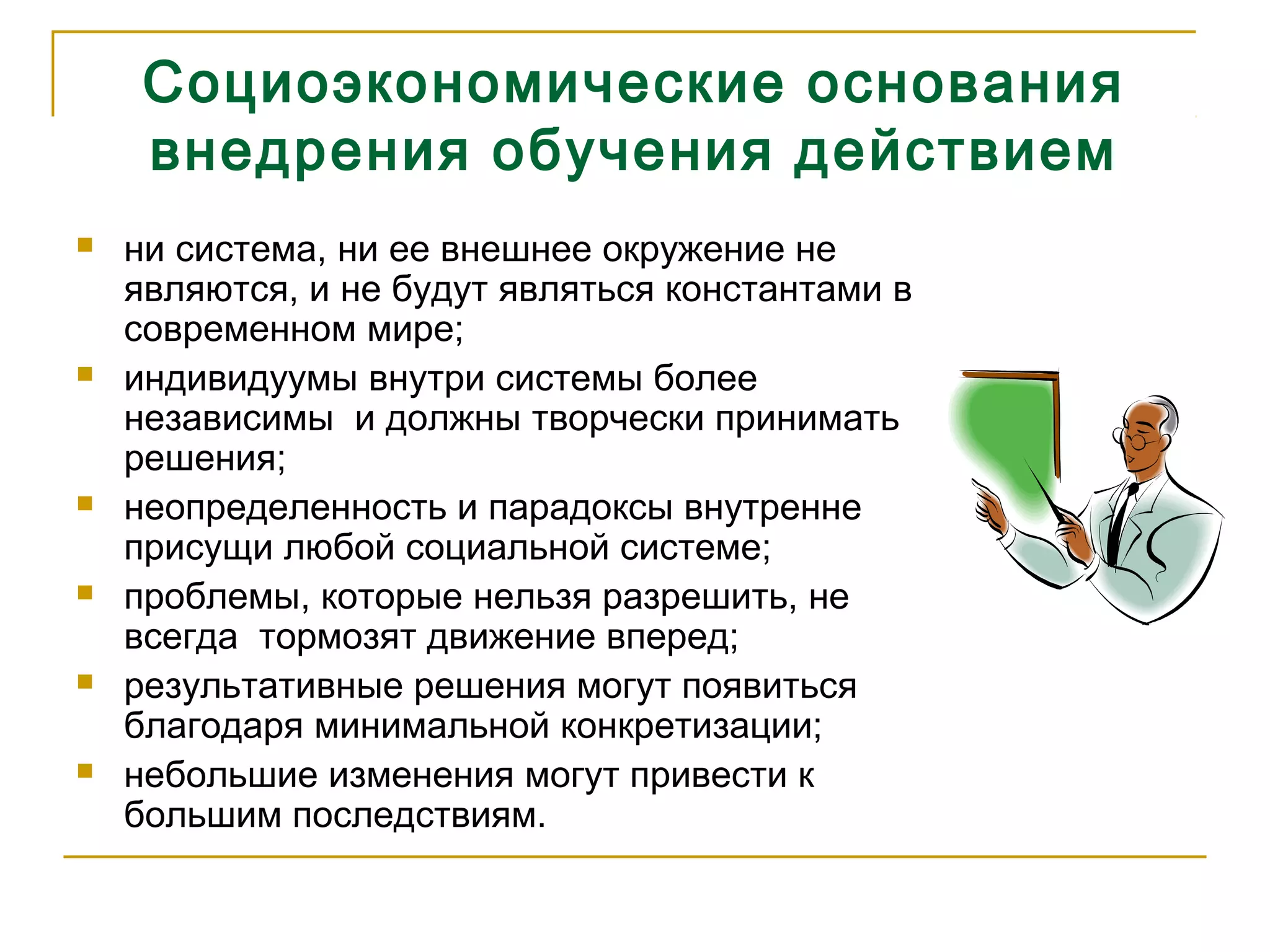 Социоэкономические основания внедрения обучения действием

- ни система, ни ее внешнее окружение не являются, и не будут являться константами в современном мире;
- индивидуумы внутри системы более независимы и должны творчески принимать решения;
- неопределенность и парадоксы внутренне присущи любой социальной системе;
- проблемы, которые нельзя разрешить, не всегда тормозят движение вперед;
- результативные решения могут появиться благодаря минимальной конкретизации;
- небольшие изменения могут привести к большим последствиям.